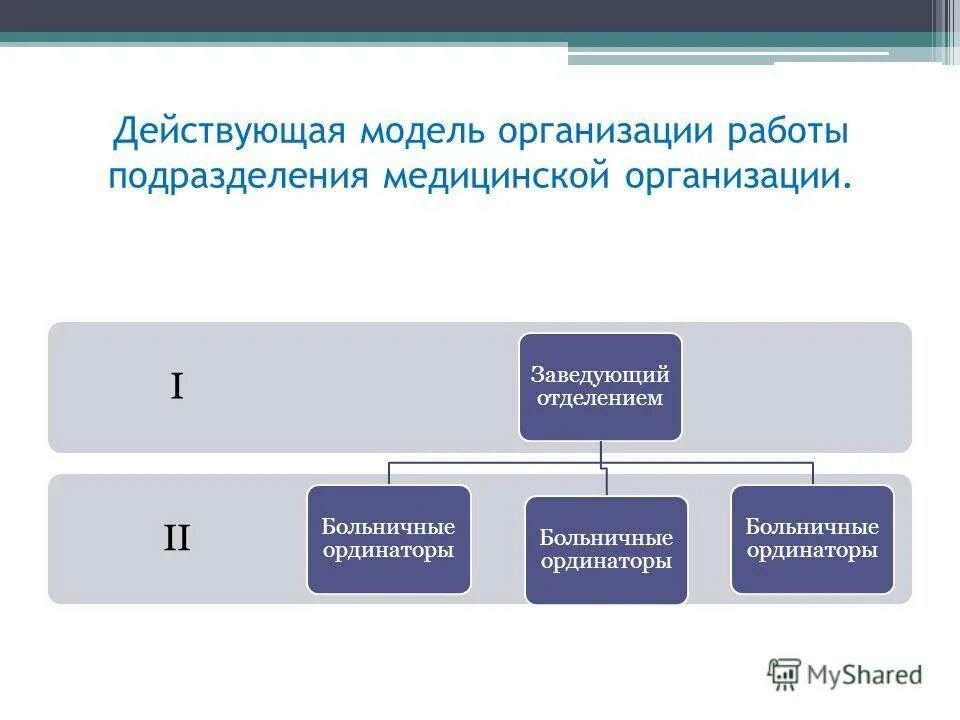 Действующая модель организации работы подразделения медицинской организации.

I

Заведующий отделением

II

Больничные ординаторы

Больничные ординаторы

Больничные ординаторы

MyShared